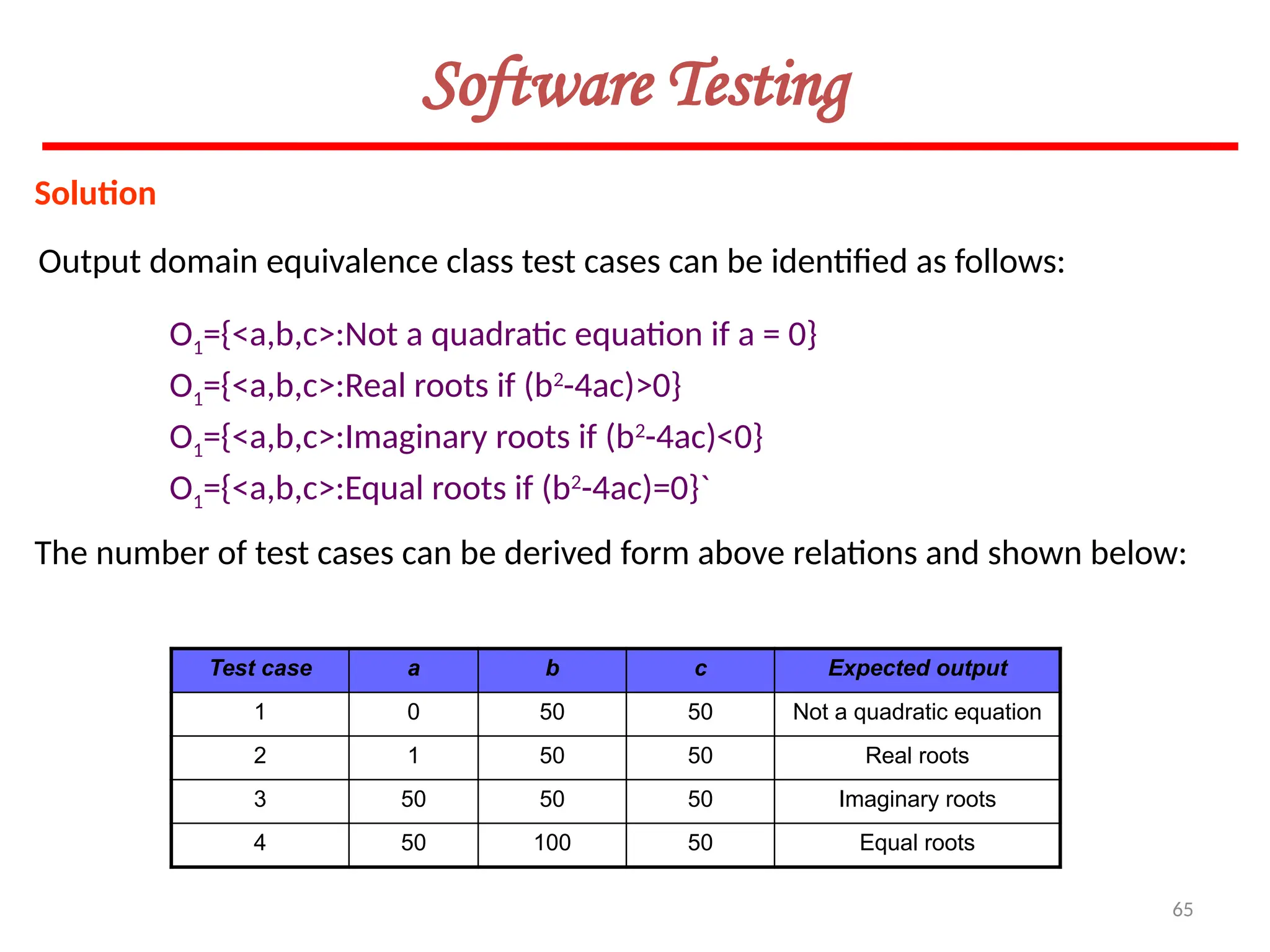 Software Testing

Solution

Output domain equivalence class test cases can be identified as follows:

$O_1$={<a,b,c>:Not a quadratic equation if a = 0}

$O_1$={<a,b,c>:Real roots if ($b^2$-4ac)>0}

$O_1$={<a,b,c>:Imaginary roots if ($b^2$-4ac)<0}

$O_1$={<a,b,c>:Equal roots if ($b^2$-4ac)=0}`

The number of test cases can be derived form above relations and shown below:

| Test case | a | b | c | Expected output |
|---|---|---|---|---|
| 1 | 0 | 50 | 50 | Not a quadratic equation |
| 2 | 1 | 50 | 50 | Real roots |
| 3 | 50 | 50 | 50 | Imaginary roots |
| 4 | 50 | 100 | 50 | Equal roots |

65